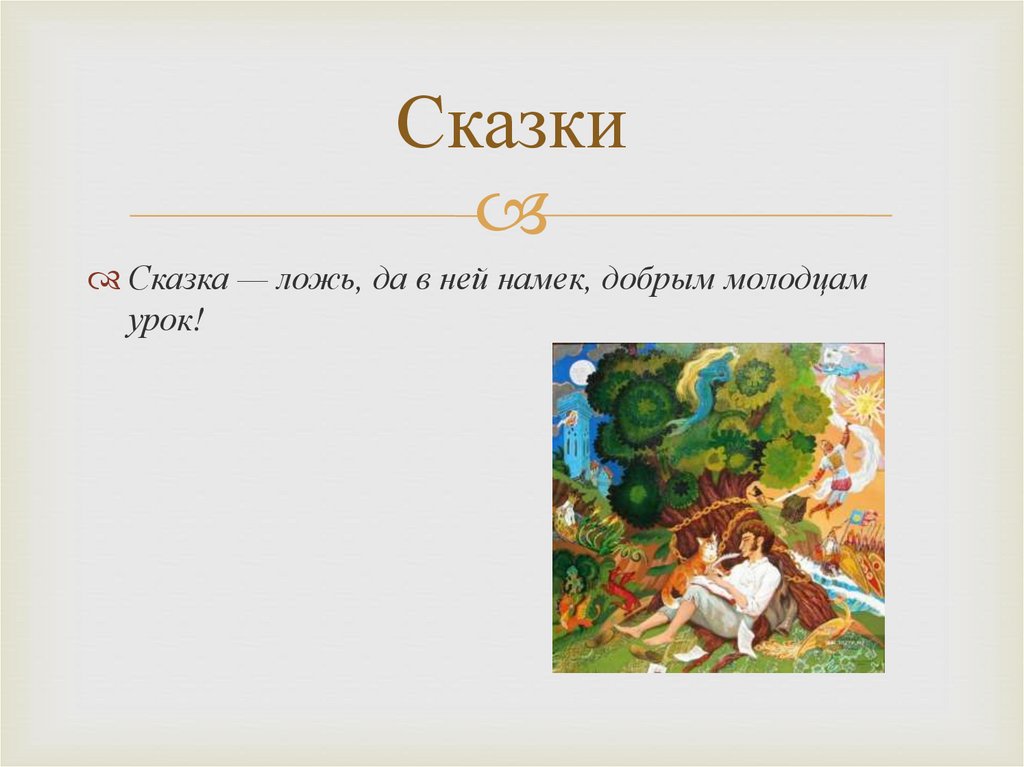 Сказки

Сказка — ложь, да в ней намек, добрым молодцам урок!